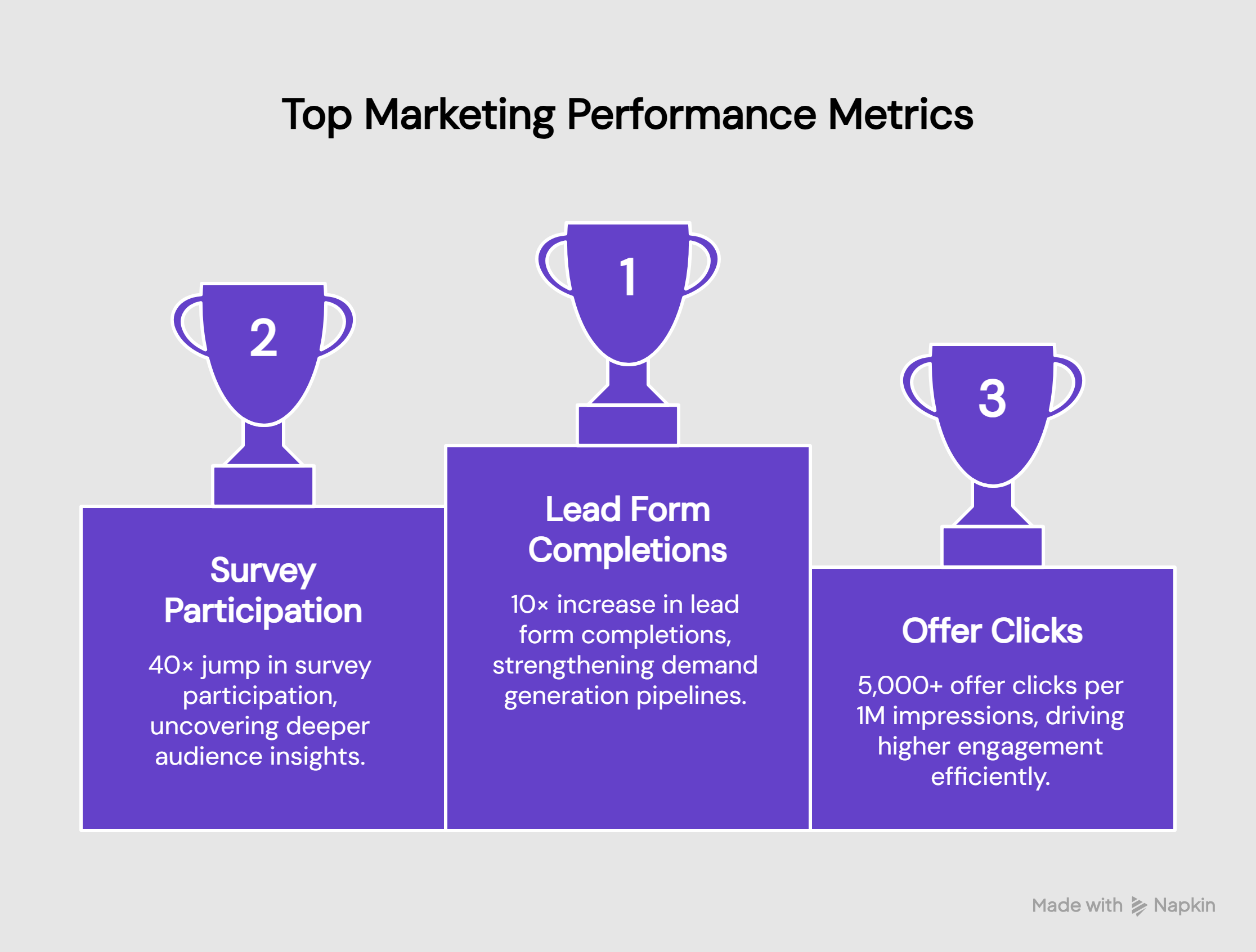 Top Marketing Performance Metrics

2

Survey Participation

40× jump in survey participation, uncovering deeper audience insights.

1

Lead Form Completions

10× increase in lead form completions, strengthening demand generation pipelines.

3

Offer Clicks

5,000+ offer clicks per 1M impressions, driving higher engagement efficiently.

Made with Napkin